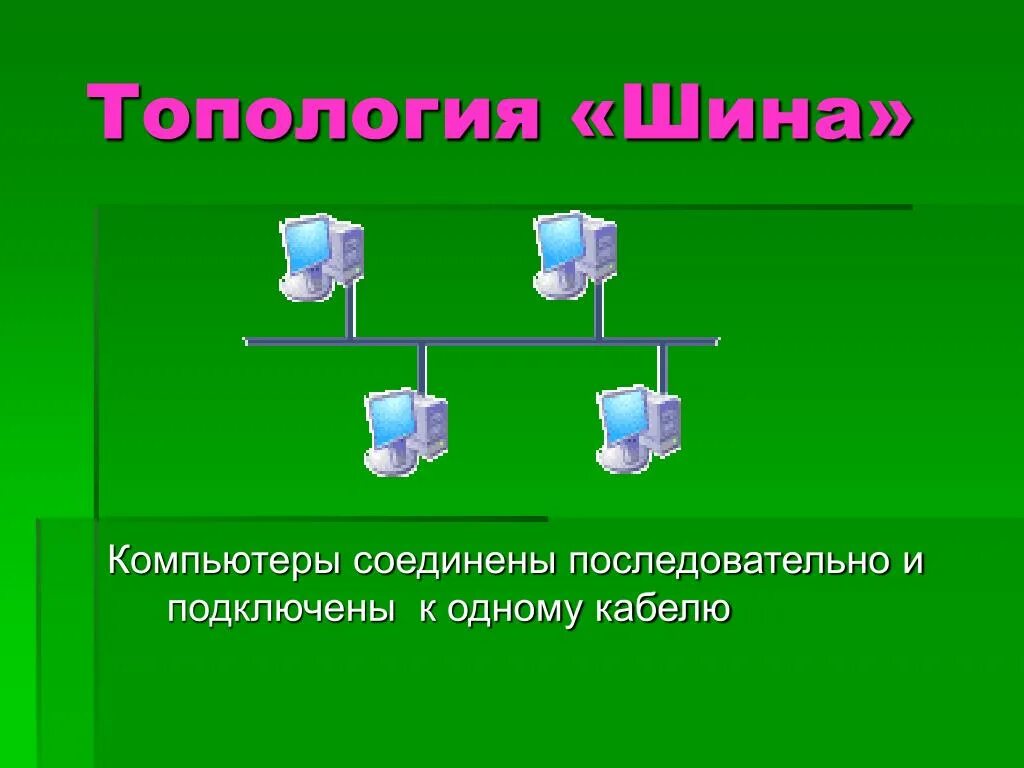 Топология «Шина»

Компьютеры соединены последовательно и подключены к одному кабелю